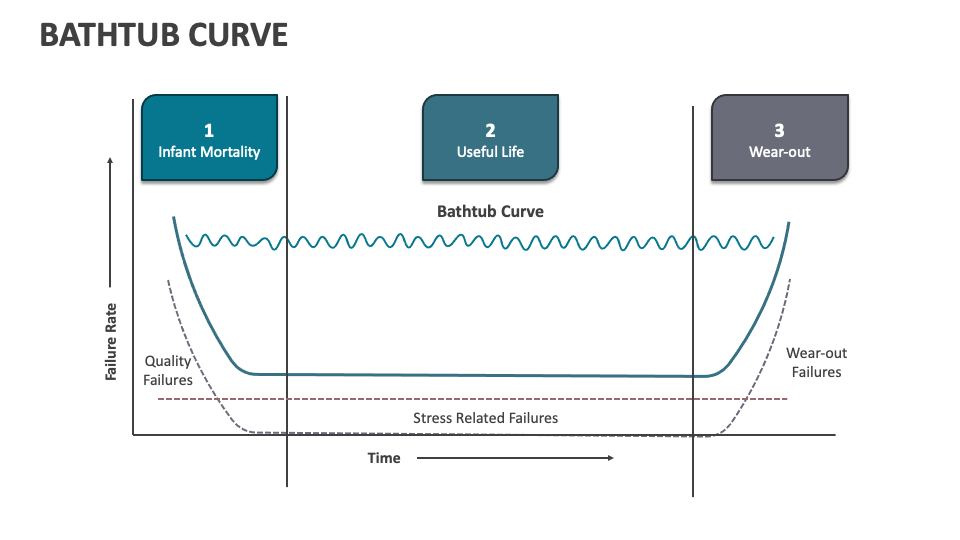 BATHTUB CURVE

1
Infant Mortality

2
Useful Life

3
Wear-out

Bathtub Curve

Failure Rate

Quality Failures

Wear-out Failures

Stress Related Failures

Time